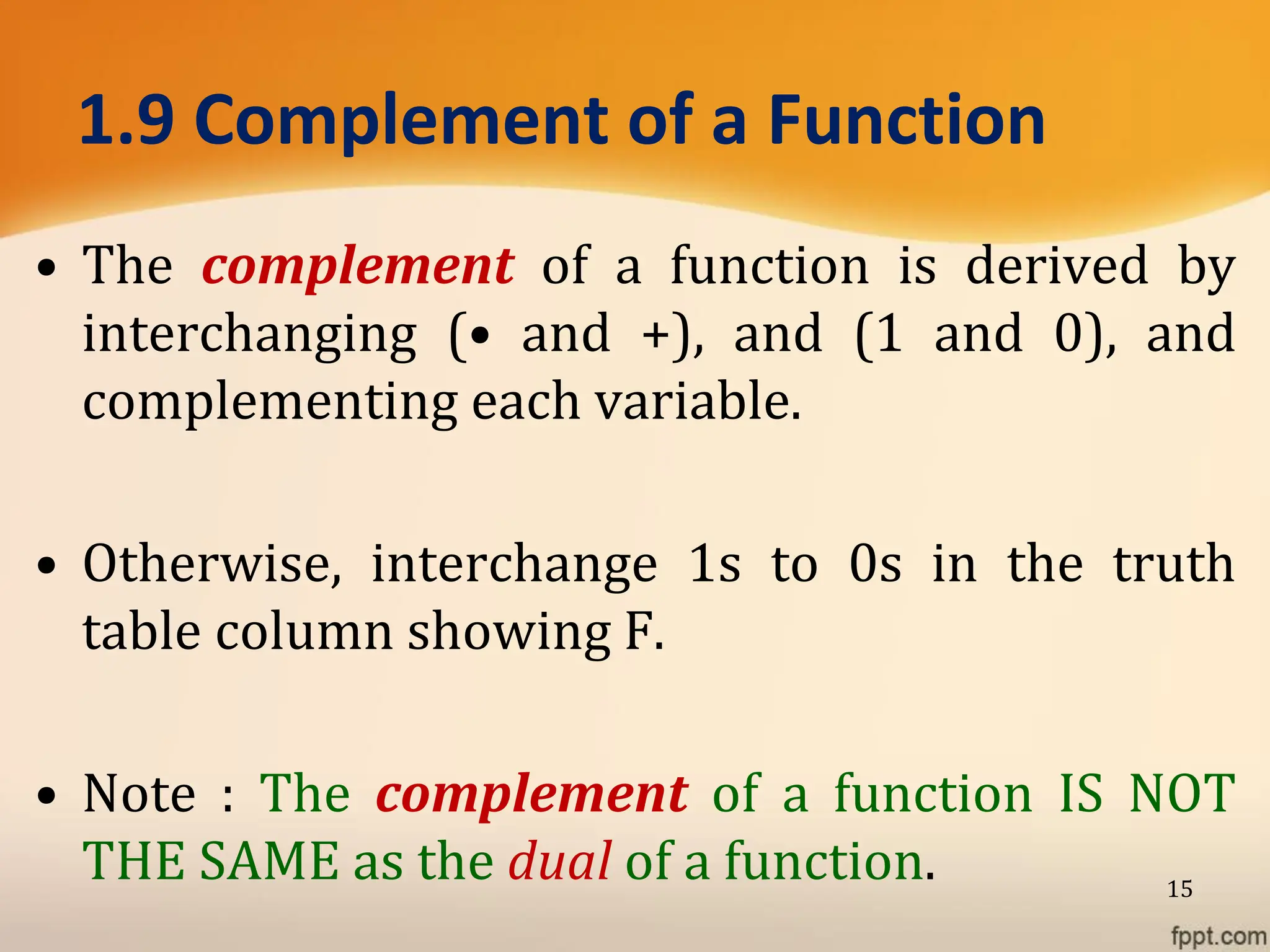 1.9 Complement of a Function

• The complement of a function is derived by interchanging (• and +), and (1 and 0), and complementing each variable.

• Otherwise, interchange 1s to 0s in the truth table column showing F.

• Note : The complement of a function IS NOT THE SAME as the dual of a function.

15

fppt.com